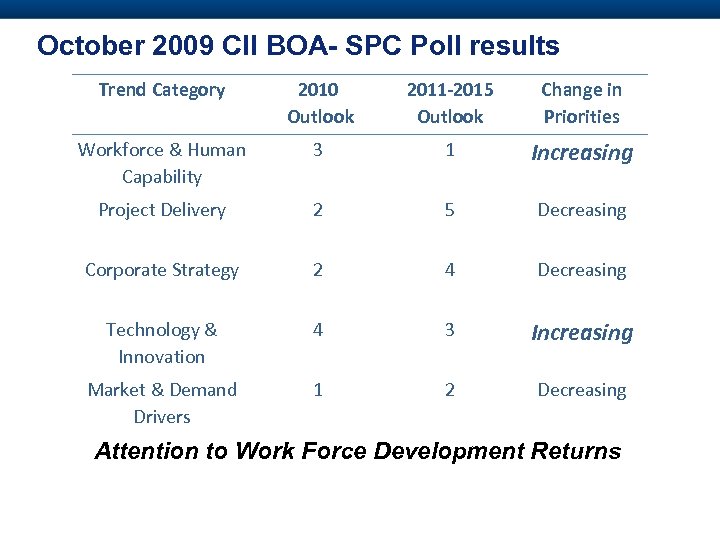 October 2009 CII BOA- SPC Poll results

| Trend Category | 2010 Outlook | 2011-2015 Outlook | Change in Priorities |
|---|---|---|---|
| Workforce & Human Capability | 3 | 1 | Increasing |
| Project Delivery | 2 | 5 | Decreasing |
| Corporate Strategy | 2 | 4 | Decreasing |
| Technology & Innovation | 4 | 3 | Increasing |
| Market & Demand Drivers | 1 | 2 | Decreasing |

Attention to Work Force Development Returns